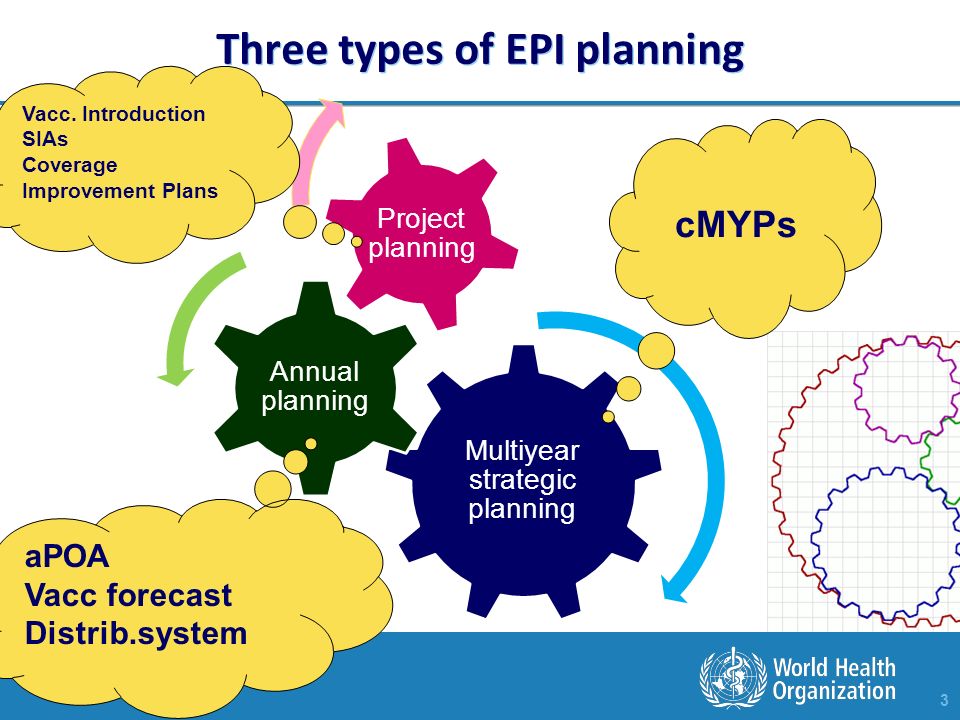 Three types of EPI planning

Vacc. Introduction
SIAs
Coverage
Improvement Plans

Project planning

cMYPs

Annual planning

Multiyear strategic planning

aPOA
Vacc forecast
Distrib.system

World Health Organization

3